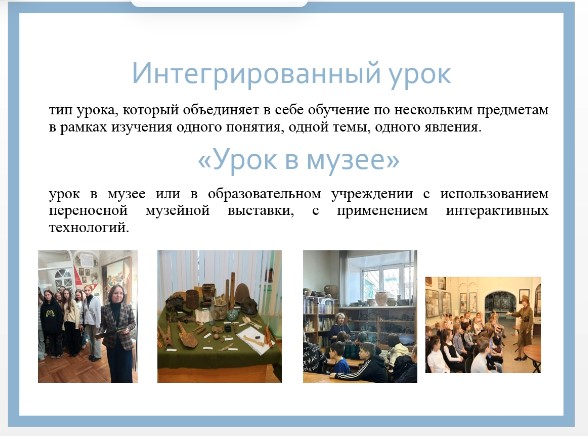 Интегрированный урок

тип урока, который объединяет в себе обучение по нескольким предметам в рамках изучения одного понятия, одной темы, одного явления.

«Урок в музее»

урок в музее или в образовательном учреждении с использованием переносной музейной выставки, с применением интерактивных технологий.